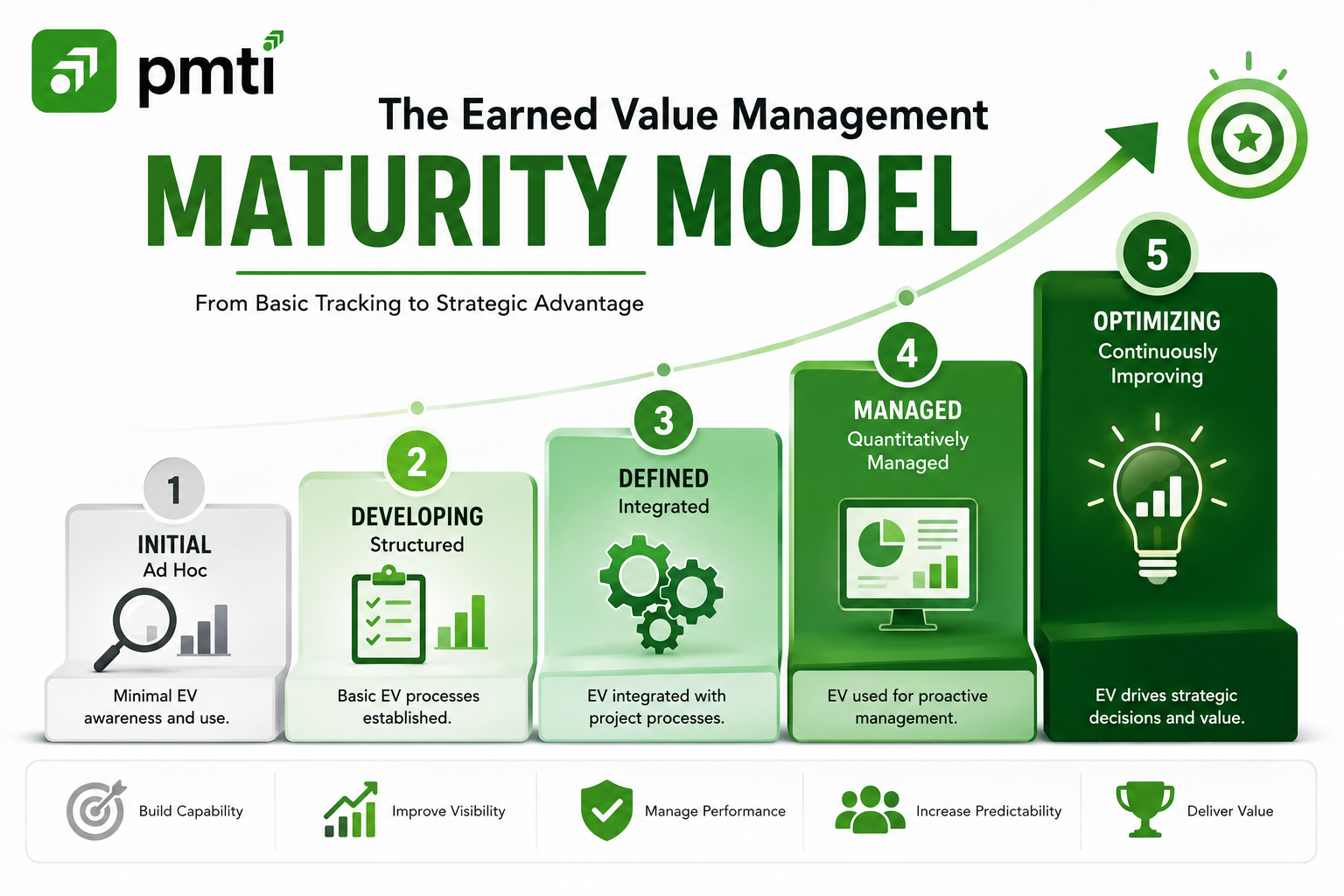 pmti

The Earned Value Management

MATURITY MODEL

From Basic Tracking to Strategic Advantage

1
INITIAL
Ad Hoc
Minimal EV awareness and use.

2
DEVELOPING
Structured
Basic EV processes established.

3
DEFINED
Integrated
EV integrated with project processes.

4
MANAGED
Quantitatively Managed
EV used for proactive management.

5
OPTIMIZING
Continuously Improving
EV drives strategic decisions and value.

Build Capability
Improve Visibility
Manage Performance
Increase Predictability
Deliver Value